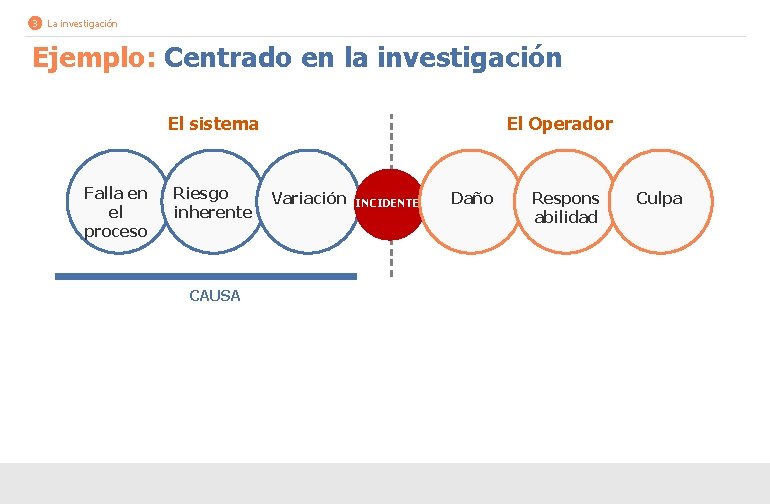 3 La investigación

Ejemplo: Centrado en la investigación

El sistema

El Operador

Falla en el proceso

Riesgo inherente

Variación

INCIDENTE

Daño

Respons abilidad

Culpa

CAUSA